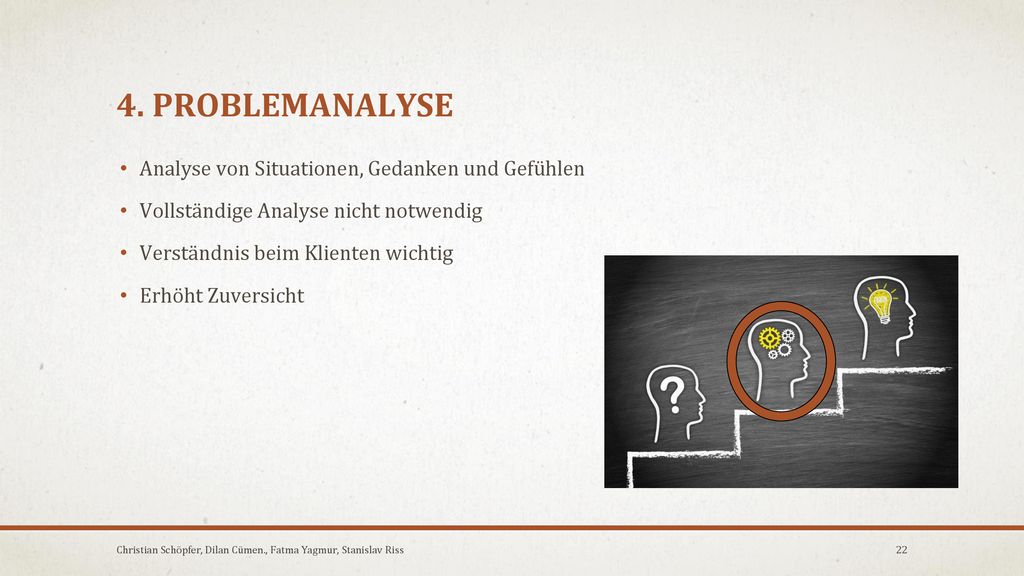 4. PROBLEMANALYSE

• Analyse von Situationen, Gedanken und Gefühlen
• Vollständige Analyse nicht notwendig
• Verständnis beim Klienten wichtig
• Erhöht Zuversicht

?

Christian Schöpfer, Dilan Cümen., Fatma Yagmur, Stanislav Riss

22